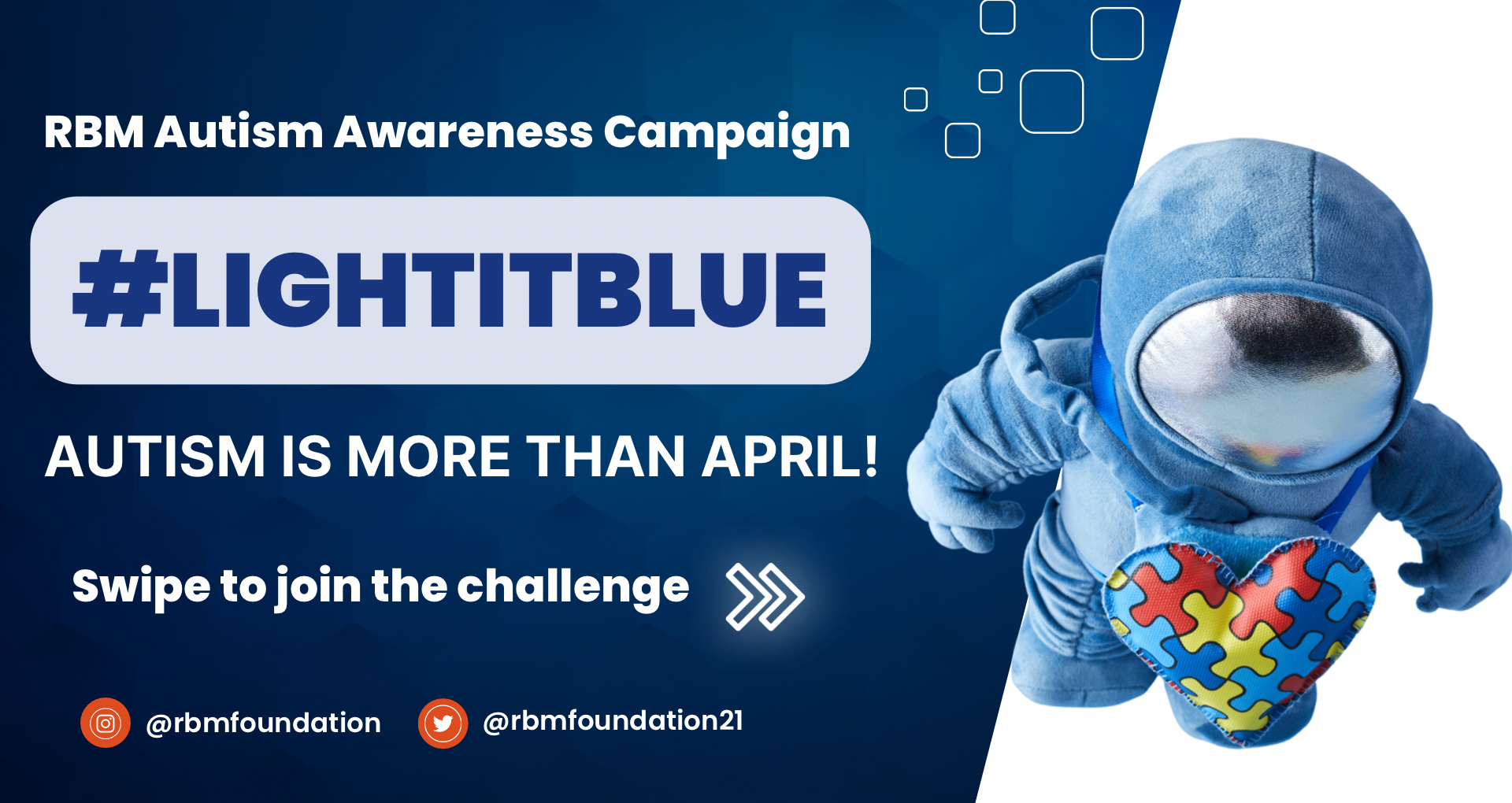 RBM Autism Awareness Campaign

#LIGHTITBLUE

AUTISM IS MORE THAN APRIL!

Swipe to join the challenge

@rbmfoundation @rbmfoundation21